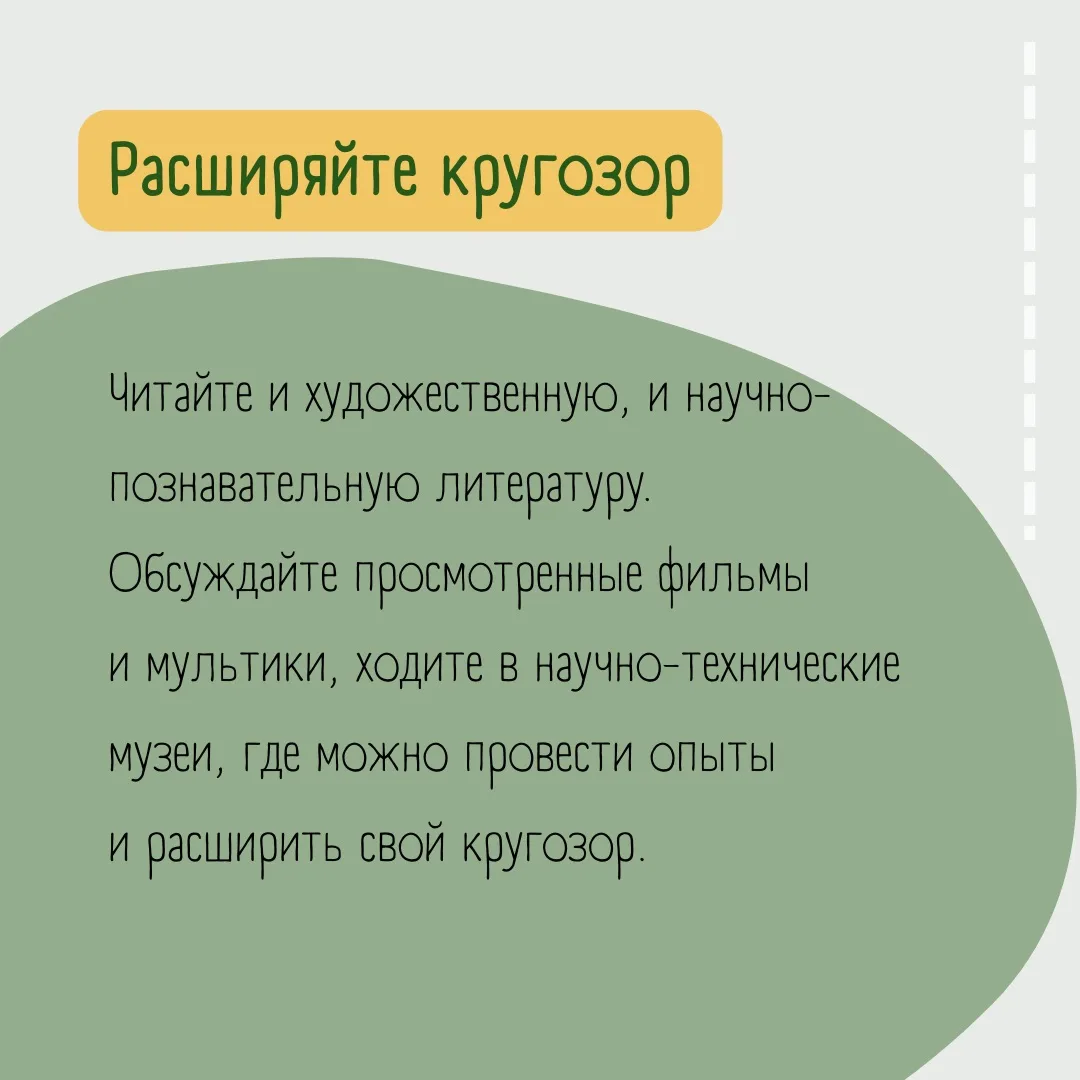 Расширяйте кругозор

Читайте и художественную, и научно-познавательную литературу. Обсуждайте просмотренные фильмы и мультики, ходите в научно-технические музеи, где можно провести опыты и расширить свой кругозор.